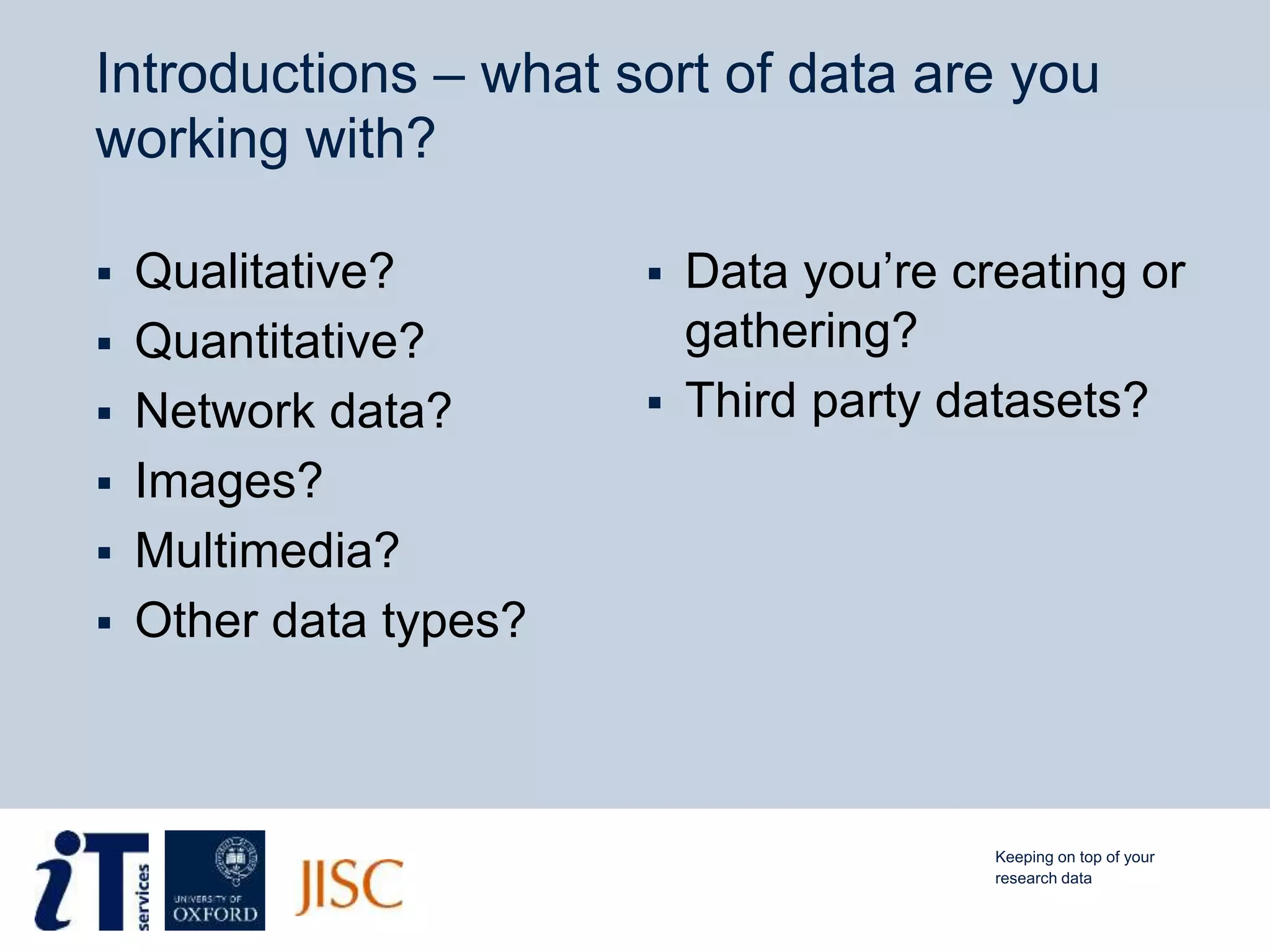 Introductions – what sort of data are you working with?

▪ Qualitative?
▪ Quantitative?
▪ Network data?
▪ Images?
▪ Multimedia?
▪ Other data types?

▪ Data you're creating or gathering?
▪ Third party datasets?

iT services

UNIVERSITY OF OXFORD

JISC

Keeping on top of your research data